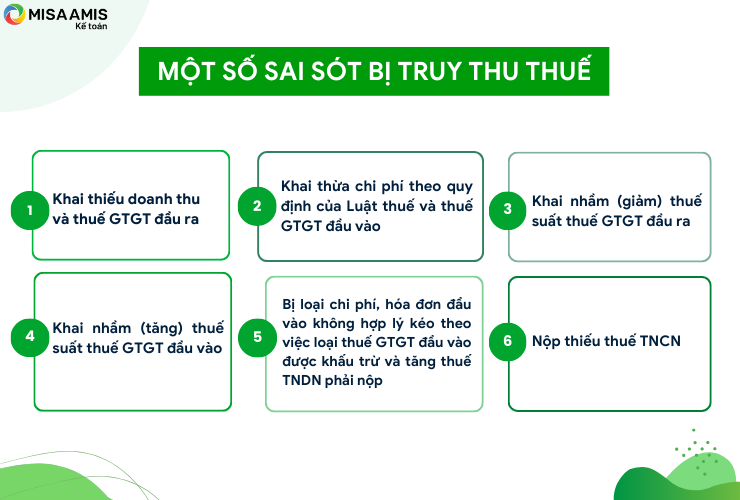 MISA AMIS
Kế toán

MỘT SỐ SAI SÓT BỊ TRUY THU THUẾ

1
Khai thiếu doanh thu và thuế GTGT đầu ra

2
Khai thừa chi phí theo quy định của Luật thuế và thuế GTGT đầu vào

3
Khai nhầm (giảm) thuế suất thuế GTGT đầu ra

4
Khai nhầm (tăng) thuế suất thuế GTGT đầu vào

5
Bị loại chi phí, hóa đơn đầu vào không hợp lý kéo theo việc loại thuế GTGT đầu vào được khấu trừ và tăng thuế TNDN phải nộp

6
Nộp thiếu thuế TNCN